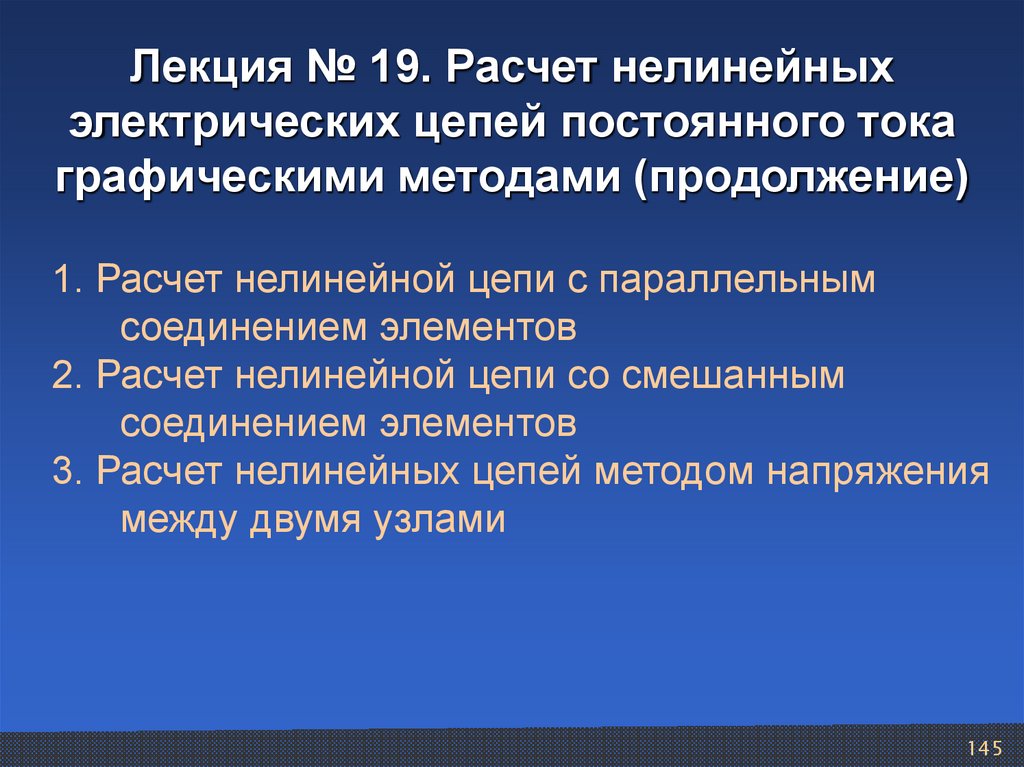 Лекция № 19. Расчет нелинейных электрических цепей постоянного тока графическими методами (продолжение)

1. Расчет нелинейной цепи с параллельным соединением элементов
2. Расчет нелинейной цепи со смешанным соединением элементов
3. Расчет нелинейных цепей методом напряжения между двумя узлами

145